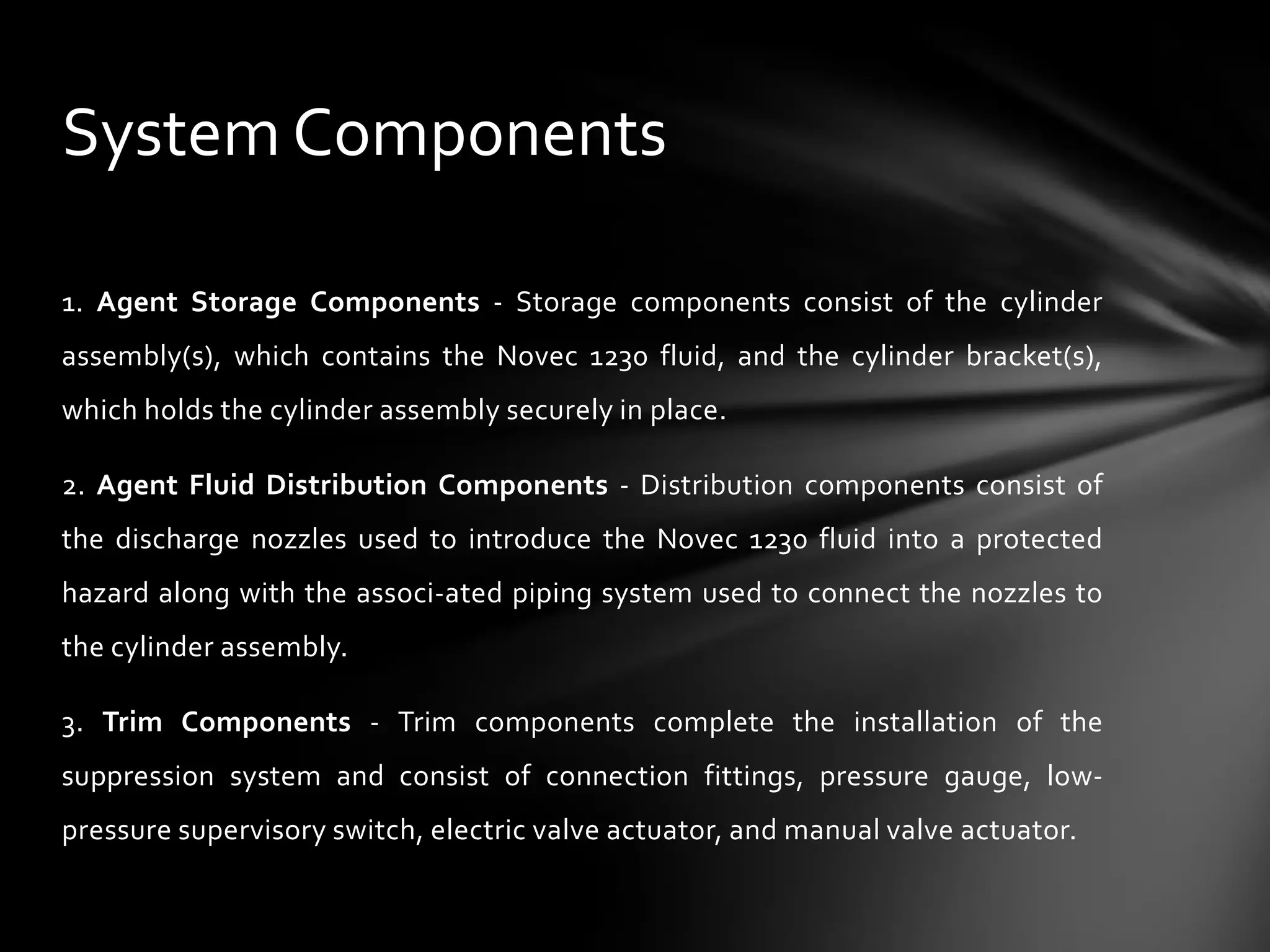 System Components

1. Agent Storage Components - Storage components consist of the cylinder assembly(s), which contains the Novec 1230 fluid, and the cylinder bracket(s), which holds the cylinder assembly securely in place.

2. Agent Fluid Distribution Components - Distribution components consist of the discharge nozzles used to introduce the Novec 1230 fluid into a protected hazard along with the associ-ated piping system used to connect the nozzles to the cylinder assembly.

3. Trim Components - Trim components complete the installation of the suppression system and consist of connection fittings, pressure gauge, low-pressure supervisory switch, electric valve actuator, and manual valve actuator.